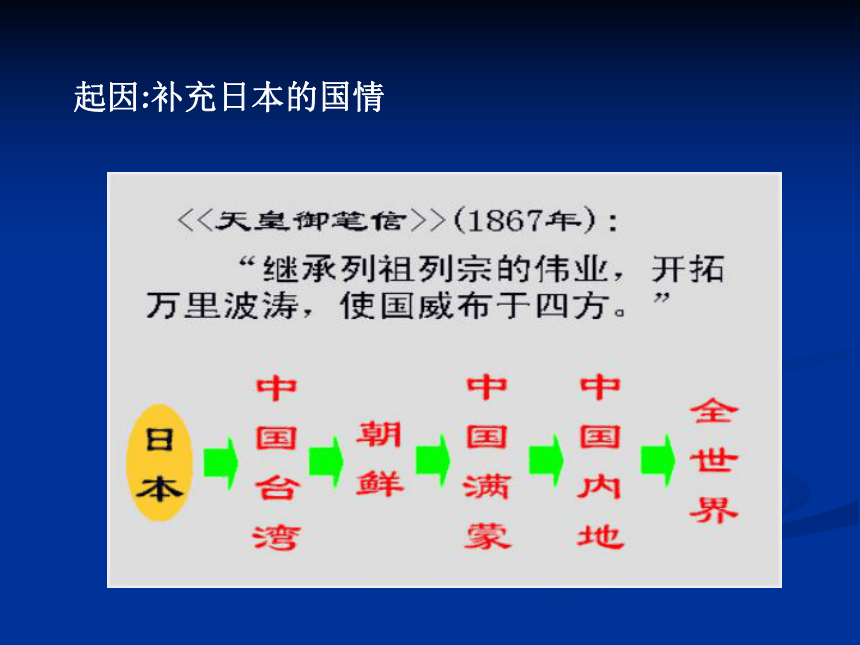 起因:补充日本的国情

<<天皇御笔信>>(1867年):

“继承列祖列宗的伟业，开拓万里波涛，使国威布于四方。”

日本

中国台湾

朝鲜

中国满蒙

中国内地

全世界